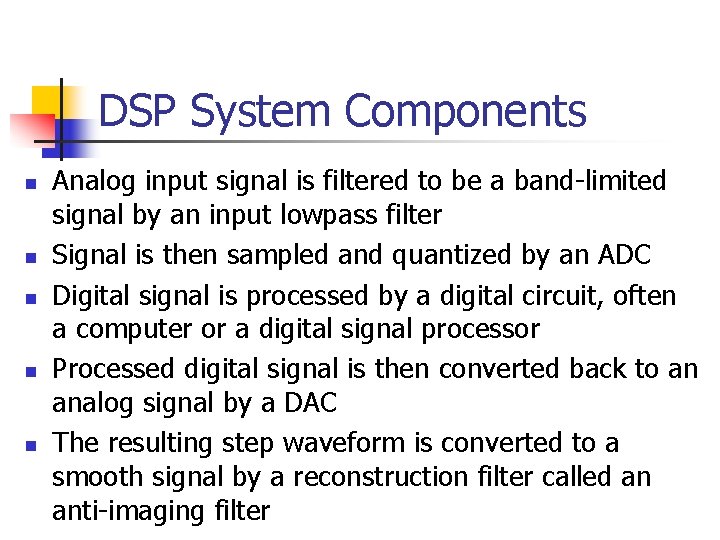 DSP System Components

- Analog input signal is filtered to be a band-limited signal by an input lowpass filter
- Signal is then sampled and quantized by an ADC
- Digital signal is processed by a digital circuit, often a computer or a digital signal processor
- Processed digital signal is then converted back to an analog signal by a DAC
- The resulting step waveform is converted to a smooth signal by a reconstruction filter called an anti-imaging filter